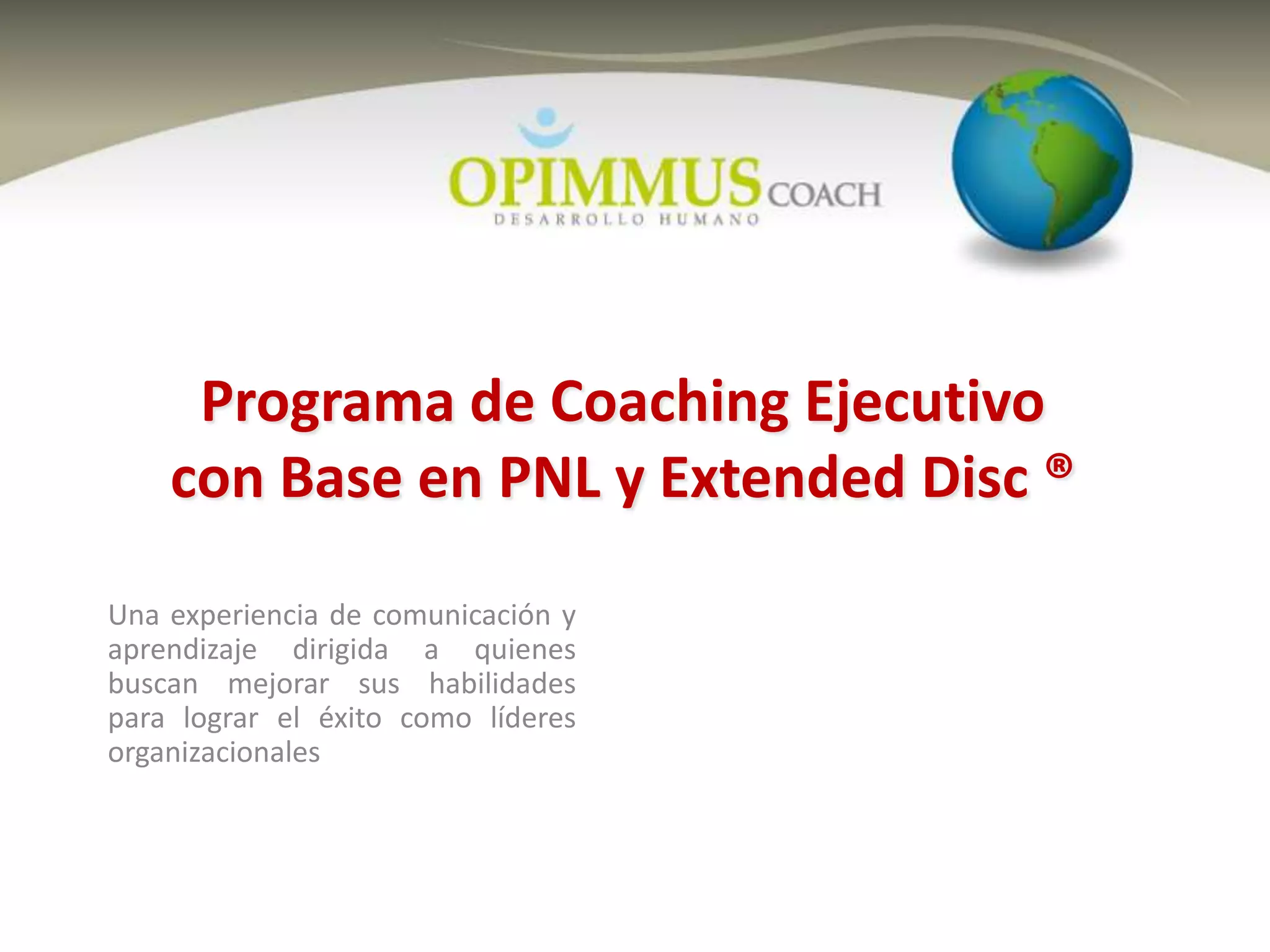 OPIMMUS COACH
DESARROLLO HUMANO

Programa de Coaching Ejecutivo con Base en PNL y Extended Disc ®

Una experiencia de comunicación y aprendizaje dirigida a quienes buscan mejorar sus habilidades para lograr el éxito como líderes organizacionales